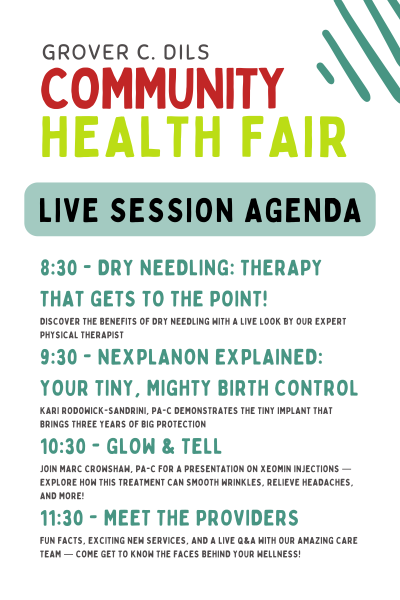 GROVER C. DILS
COMMUNITY
HEALTH FAIR

LIVE SESSION AGENDA

8:30 - DRY NEEDLING: THERAPY THAT GETS TO THE POINT!

DISCOVER THE BENEFITS OF DRY NEEDLING WITH A LIVE LOOK BY OUR EXPERT PHYSICAL THERAPIST

9:30 - NEXPLANON EXPLAINED: YOUR TINY, MIGHTY BIRTH CONTROL

KARI RODOWICK-SANDRINI, PA-C DEMONSTRATES THE TINY IMPLANT THAT BRINGS THREE YEARS OF BIG PROTECTION

10:30 - GLOW & TELL

JOIN MARC CROWSHAW, PA-C FOR A PRESENTATION ON XEOMIN INJECTIONS — EXPLORE HOW THIS TREATMENT CAN SMOOTH WRINKLES, RELIEVE HEADACHES, AND MORE!

11:30 - MEET THE PROVIDERS

FUN FACTS, EXCITING NEW SERVICES, AND A LIVE Q&A WITH OUR AMAZING CARE TEAM — COME GET TO KNOW THE FACES BEHIND YOUR WELLNESS!